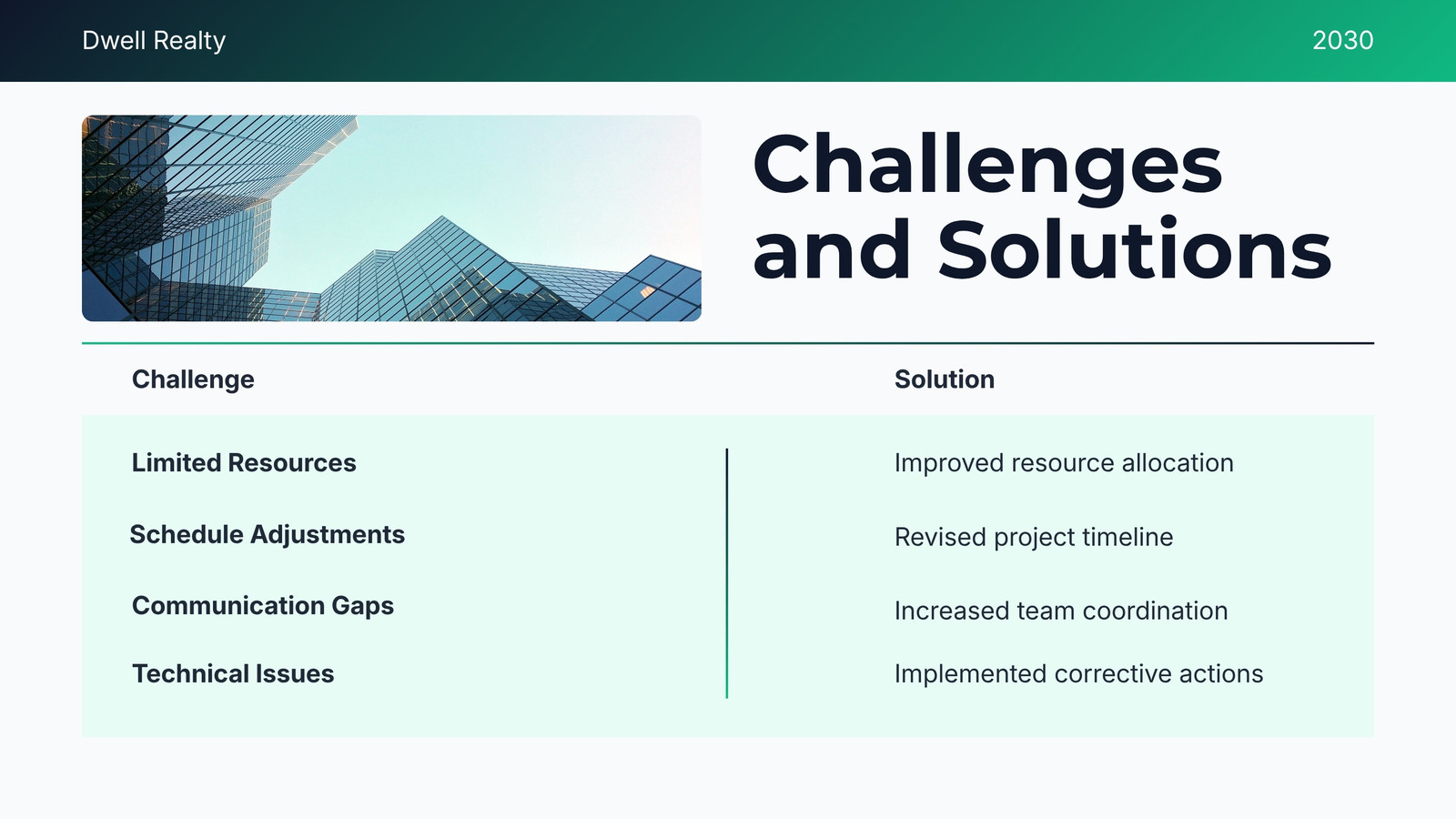 Dwell Realty

2030

Challenges and Solutions

| Challenge | Solution |
|---|---|
| Limited Resources | Improved resource allocation |
| Schedule Adjustments | Revised project timeline |
| Communication Gaps | Increased team coordination |
| Technical Issues | Implemented corrective actions |